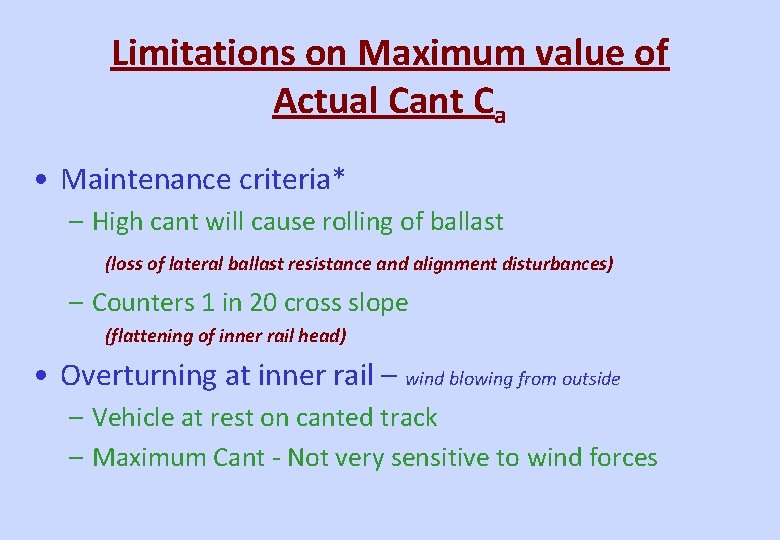 Limitations on Maximum value of Actual Cant $C_a$

• Maintenance criteria*
– High cant will cause rolling of ballast
(loss of lateral ballast resistance and alignment disturbances)
– Counters 1 in 20 cross slope
(flattening of inner rail head)

• Overturning at inner rail – wind blowing from outside
– Vehicle at rest on canted track
– Maximum Cant - Not very sensitive to wind forces